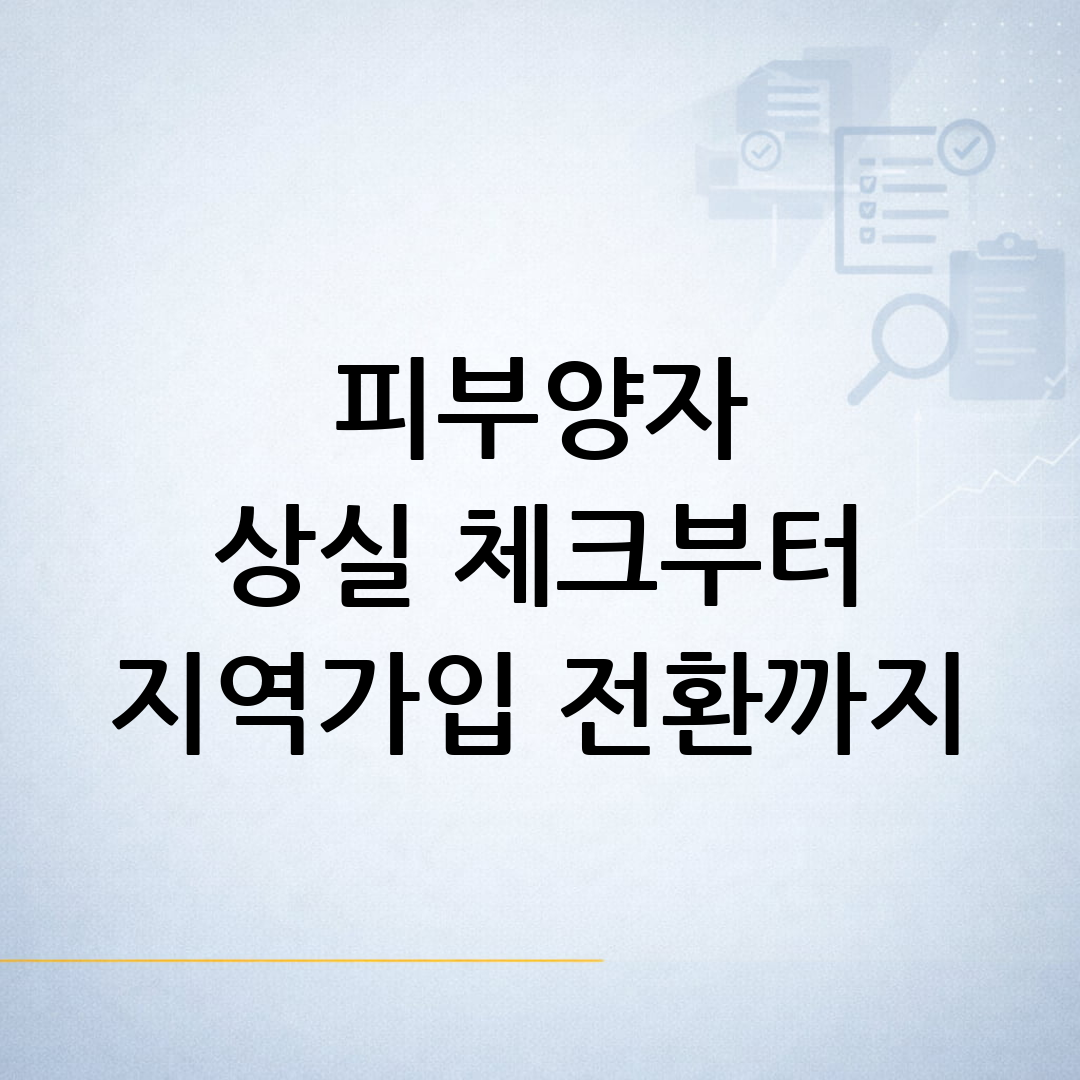 피부양자
상실 체크부터
지역가입 전환까지